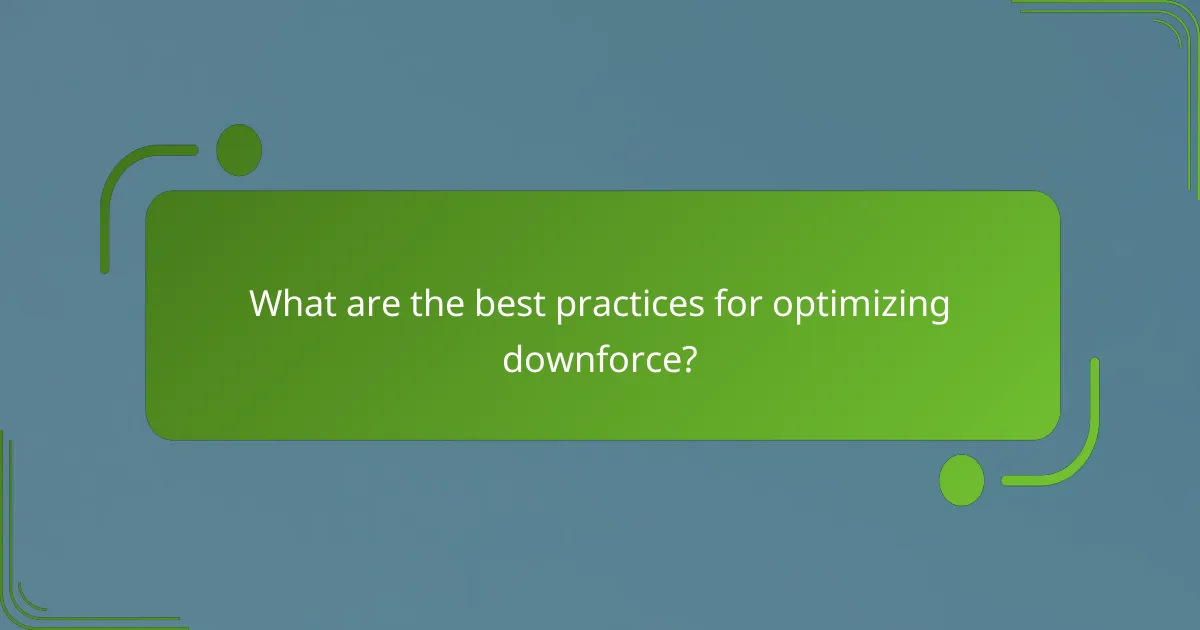 What are the best practices for optimizing downforce?